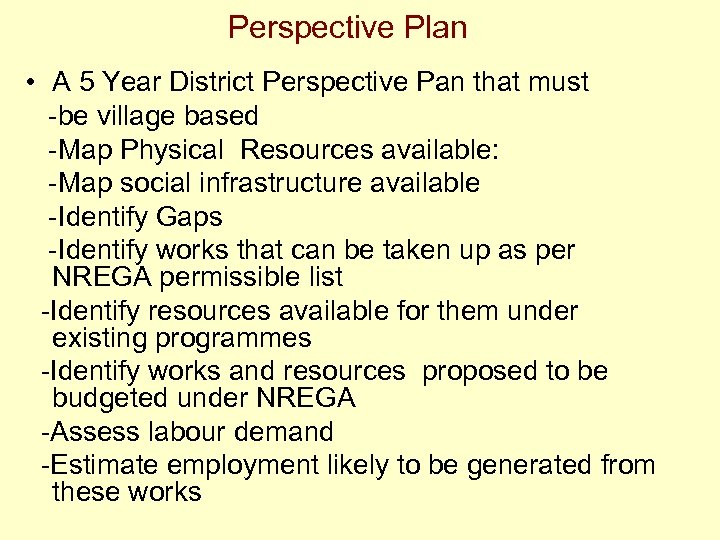 Perspective Plan

• A 5 Year District Perspective Pan that must
-be village based
-Map Physical Resources available:
-Map social infrastructure available
-Identify Gaps
-Identify works that can be taken up as per NREGA permissible list
-Identify resources available for them under existing programmes
-Identify works and resources proposed to be budgeted under NREGA
-Assess labour demand
-Estimate employment likely to be generated from these works